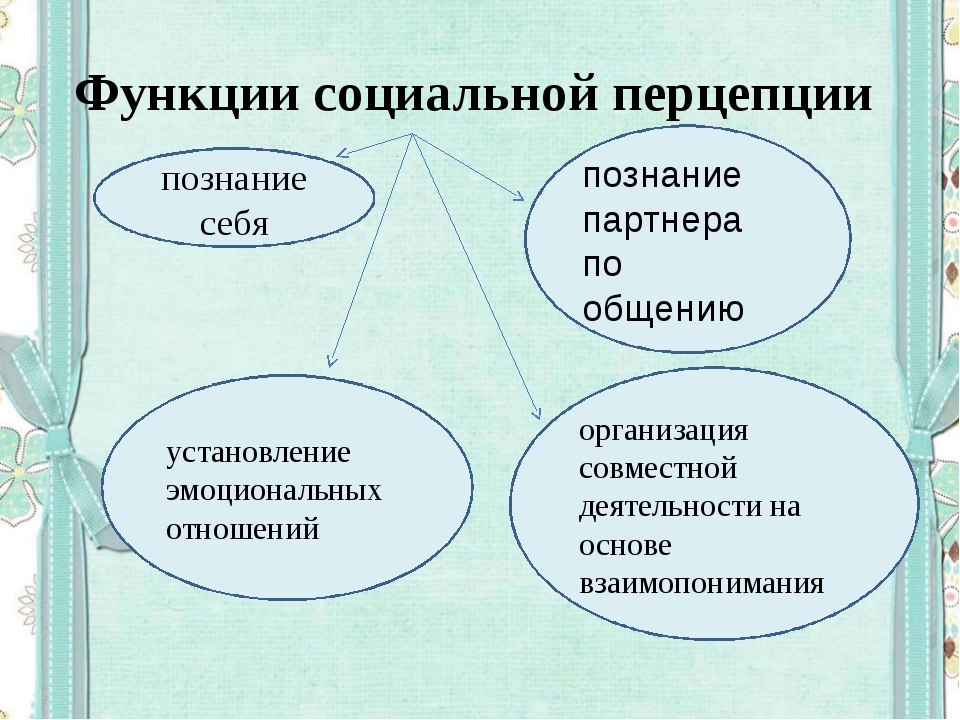 Функции социальной перцепции

познание себя

познание партнера по общению

установление эмоциональных отношений

организация совместной деятельности на основе взаимопонимания